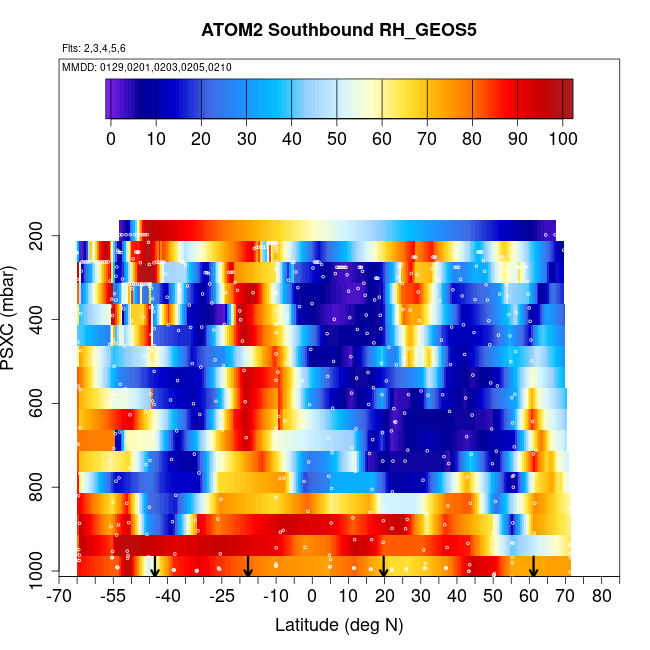 ATOM2 Southbound RH_GEOS5

Flts: 2,3,4,5,6

MMDD: 0129,0201,0203,0205,0210

0 10 20 30 40 50 60 70 80 90 100

PSXC (mbar)

200
400
600
800
1000

-70 -55 -40 -25 -10 0 10 20 30 40 50 60 70 80

Latitude (deg N)